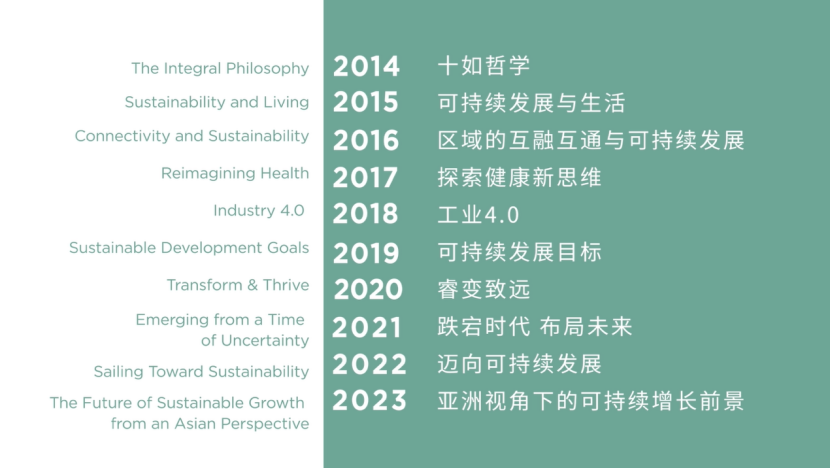 The Integral Philosophy 2014 十如哲学

Sustainability and Living 2015 可持续发展与生活

Connectivity and Sustainability 2016 区域的互融互通与可持续发展

Reimagining Health 2017 探索健康新思维

Industry 4.0 2018 工业4.0

Sustainable Development Goals 2019 可持续发展目标

Transform & Thrive 2020 睿变致远

Emerging from a Time of Uncertainty 2021 跌宕时代 布局未来

Sailing Toward Sustainability 2022 迈向可持续发展

The Future of Sustainable Growth from an Asian Perspective 2023 亚洲视角下的可持续增长前景